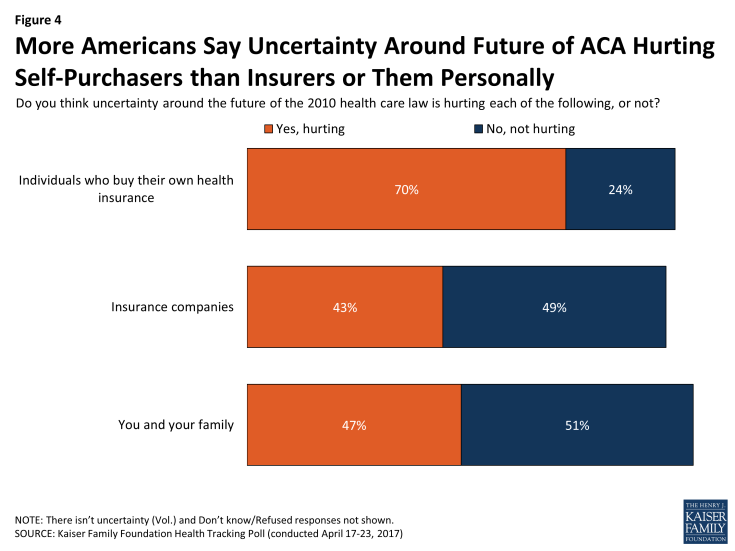 Figure 4

More Americans Say Uncertainty Around Future of ACA Hurting Self-Purchasers than Insurers or Them Personally

Do you think uncertainty around the future of the 2010 health care law is hurting each of the following, or not?

Yes, hurting
No, not hurting

Individuals who buy their own health insurance
70%
24%

Insurance companies
43%
49%

You and your family
47%
51%

NOTE: There isn't uncertainty (Vol.) and Don't know/Refused responses not shown.
SOURCE: Kaiser Family Foundation Health Tracking Poll (conducted April 17-23, 2017)

THE HENRY J. KAISER FAMILY FOUNDATION